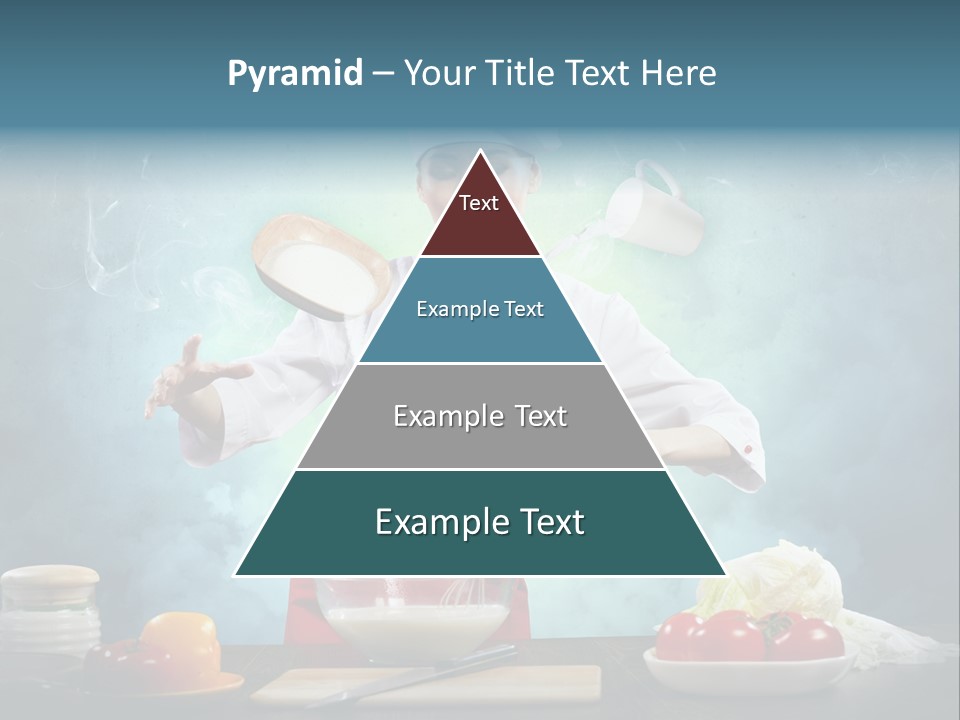 Pyramid – Your Title Text Here

Text

Example Text

Example Text

Example Text